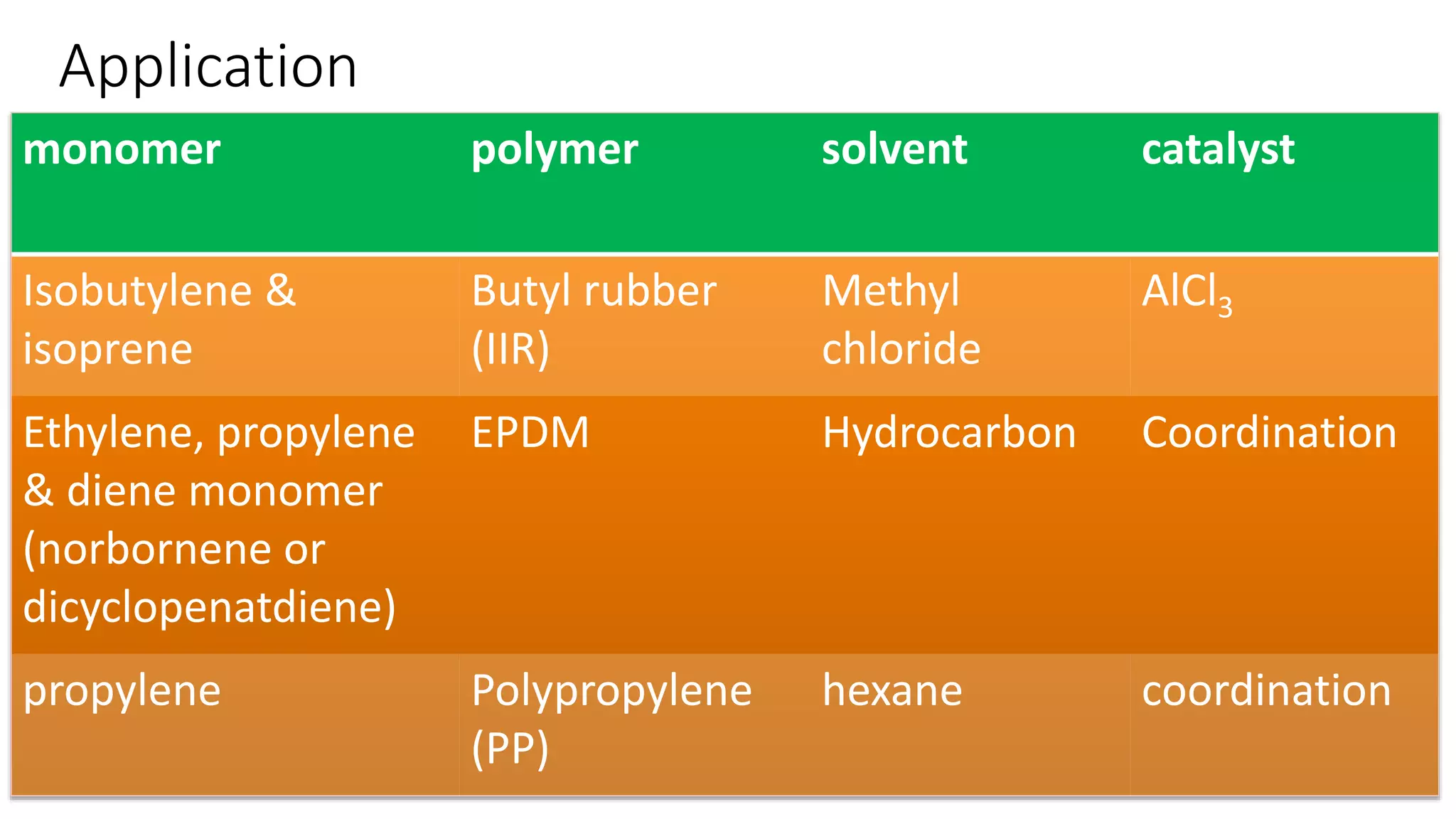 Application

| monomer | polymer | solvent | catalyst |
|---|---|---|---|
| Isobutylene & isoprene | Butyl rubber (IIR) | Methyl chloride | $AlCl_3$ |
| Ethylene, propylene & diene monomer (norbornene or dicyclopenatdiene) | EPDM | Hydrocarbon | Coordination |
| propylene | Polypropylene (PP) | hexane | coordination |